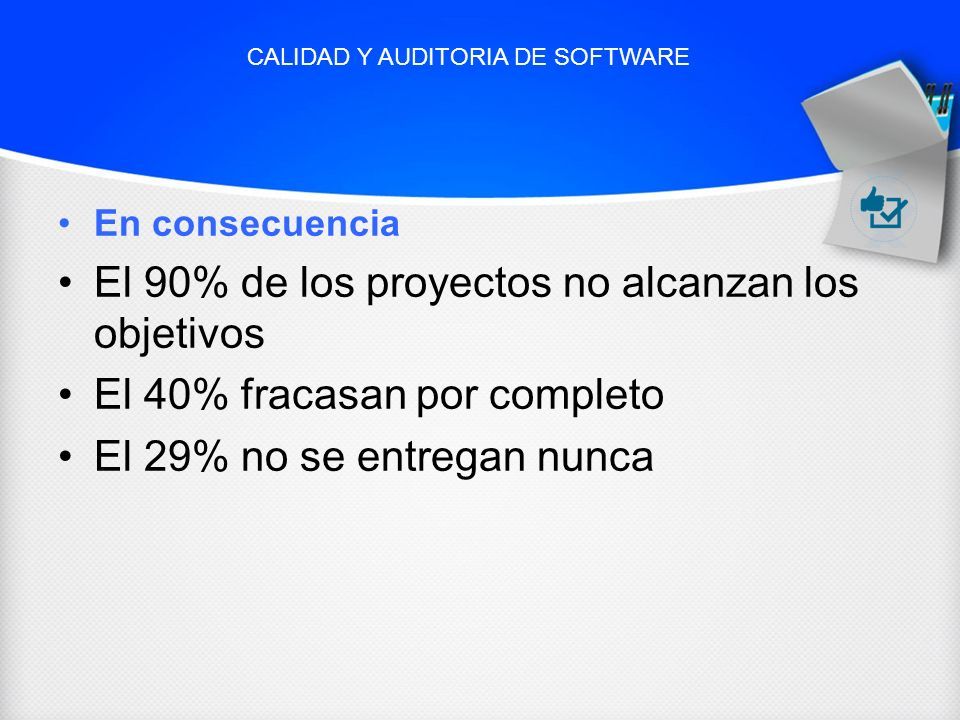 CALIDAD Y AUDITORIA DE SOFTWARE

• En consecuencia
• El 90% de los proyectos no alcanzan los objetivos
• El 40% fracasan por completo
• El 29% no se entregan nunca